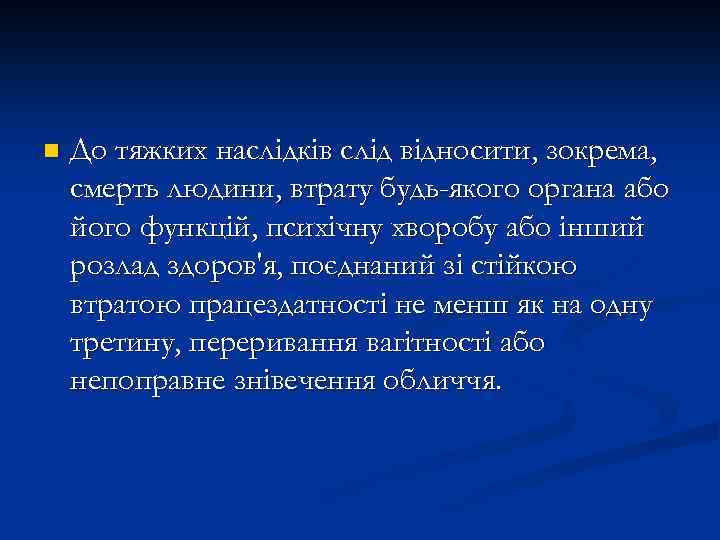 До тяжких наслідків слід відносити, зокрема, смерть людини, втрату будь-якого органа або його функцій, психічну хворобу або інший розлад здоров'я, поєднаний зі стійкою втратою працездатності не менш як на одну третину, переривання вагітності або непоправне знівечення обличчя.